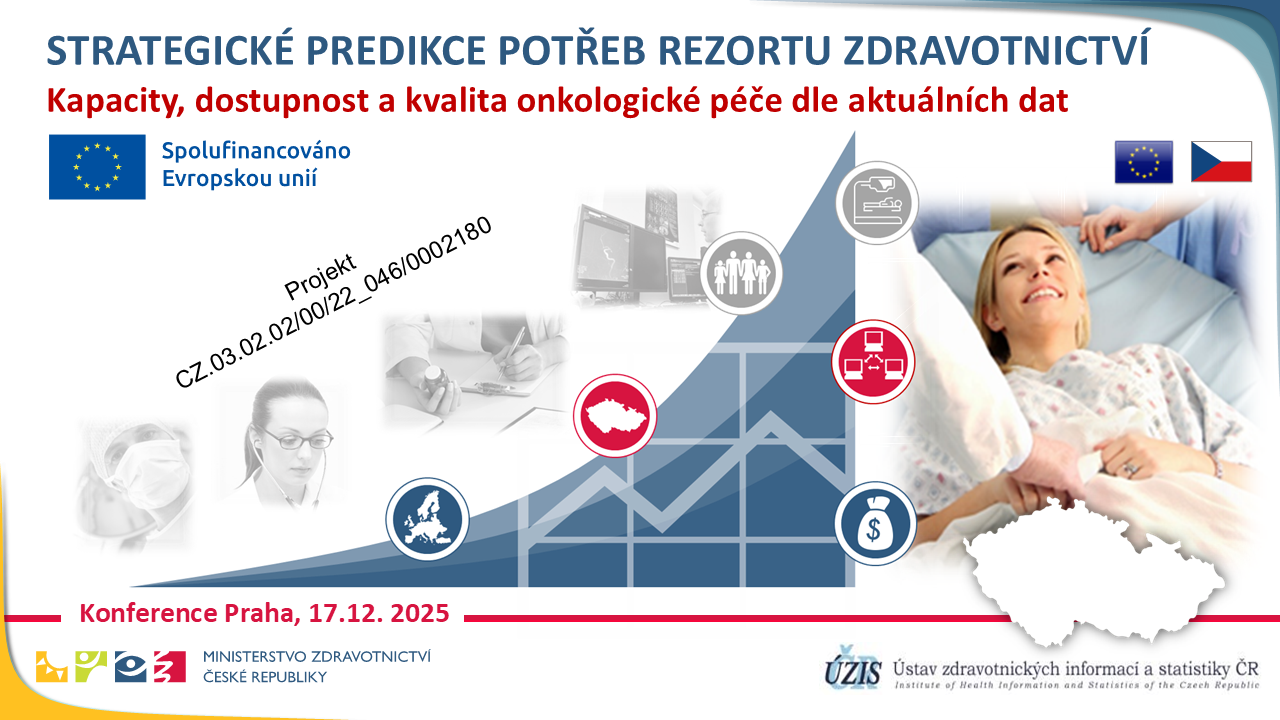 STRATEGICKÉ PREDIKCE POTŘEB REZORTU ZDRAVOTNICTVÍ

Kapacity, dostupnost a kvalita onkologické péče dle aktuálních dat

Spolufinancováno Evropskou unií

Projekt CZ.03.02.02/00/22_046/0002180

Konference Praha, 17.12. 2025

MINISTERSTVO ZDRAVOTNICTVÍ ČESKÉ REPUBLIKY

ÚZIS Ústav zdravotnických informací a statistiky ČR
Institute of Health Information and Statistics of the Czech Republic